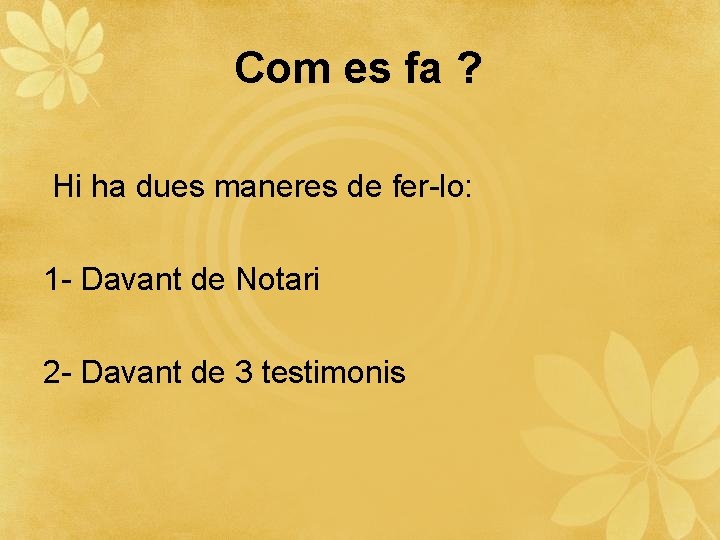 Com es fa ?

Hi ha dues maneres de fer-lo:

1- Davant de Notari

2- Davant de 3 testimonis